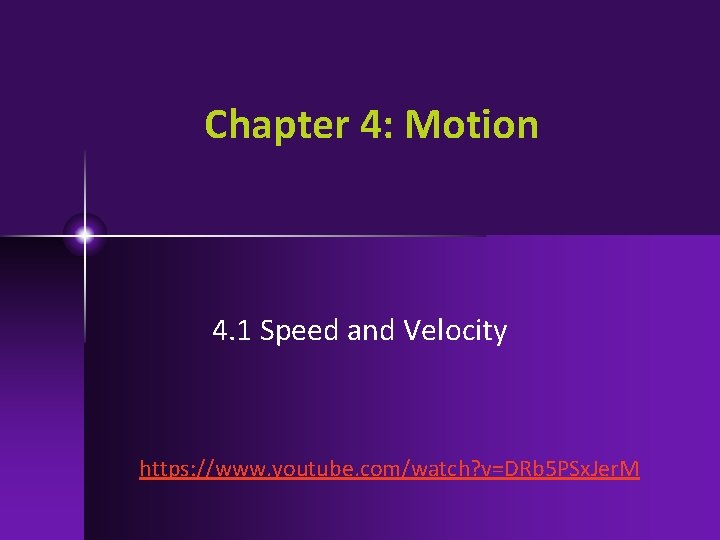 Chapter 4: Motion

4.1 Speed and Velocity

https://www.youtube.com/watch?v=DRb5PSxJerM